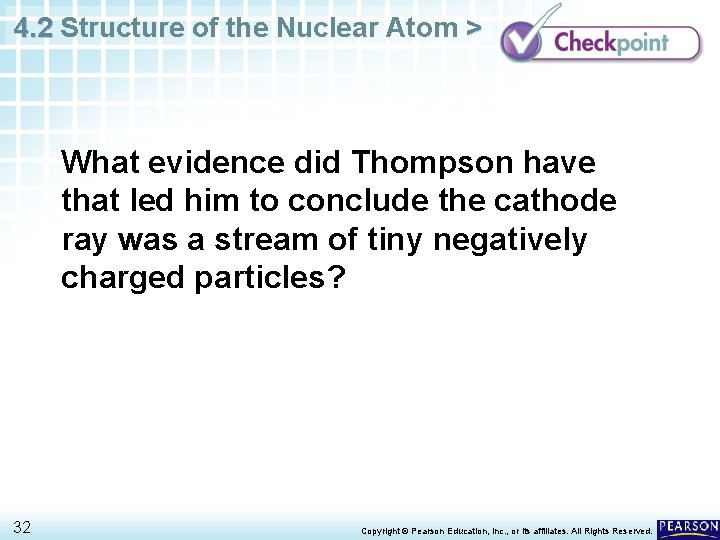 4.2 Structure of the Nuclear Atom >

Checkpoint

What evidence did Thompson have that led him to conclude the cathode ray was a stream of tiny negatively charged particles?

32

Copyright © Pearson Education, Inc., or its affiliates. All Rights Reserved.

PEARSON